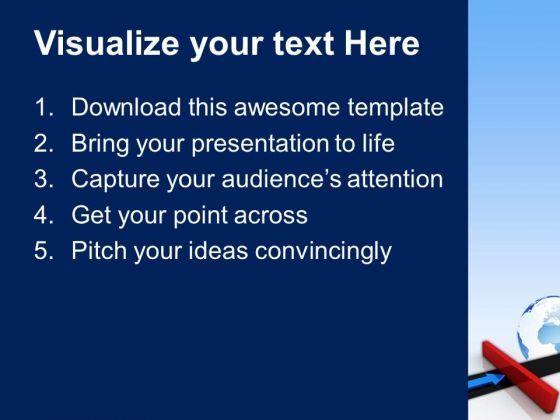 Visualize your text Here

1. Download this awesome template
2. Bring your presentation to life
3. Capture your audience's attention
4. Get your point across
5. Pitch your ideas convincingly